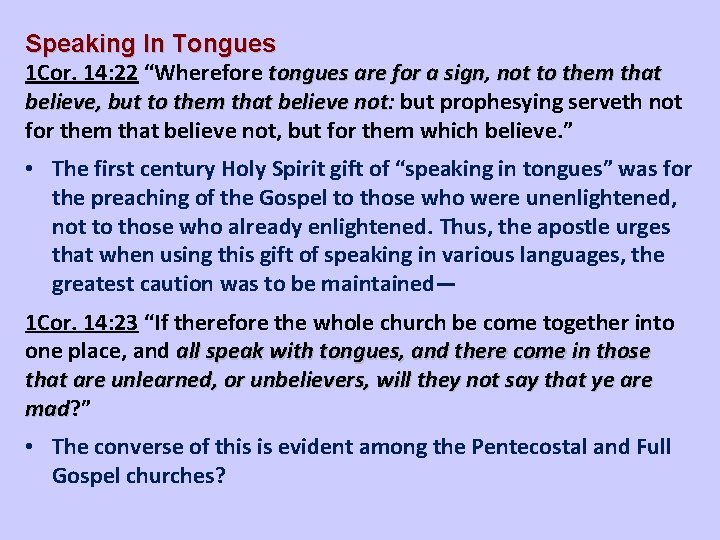 Speaking In Tongues

1Cor. 14:22 “Wherefore tongues are for a sign, not to them that believe, but to them that believe not: but prophesying serveth not for them that believe not, but for them which believe.”

• The first century Holy Spirit gift of “speaking in tongues” was for the preaching of the Gospel to those who were unenlightened, not to those who already enlightened. Thus, the apostle urges that when using this gift of speaking in various languages, the greatest caution was to be maintained—

1Cor. 14:23 “If therefore the whole church be come together into one place, and all speak with tongues, and there come in those that are unlearned, or unbelievers, will they not say that ye are mad?”

• The converse of this is evident among the Pentecostal and Full Gospel churches?